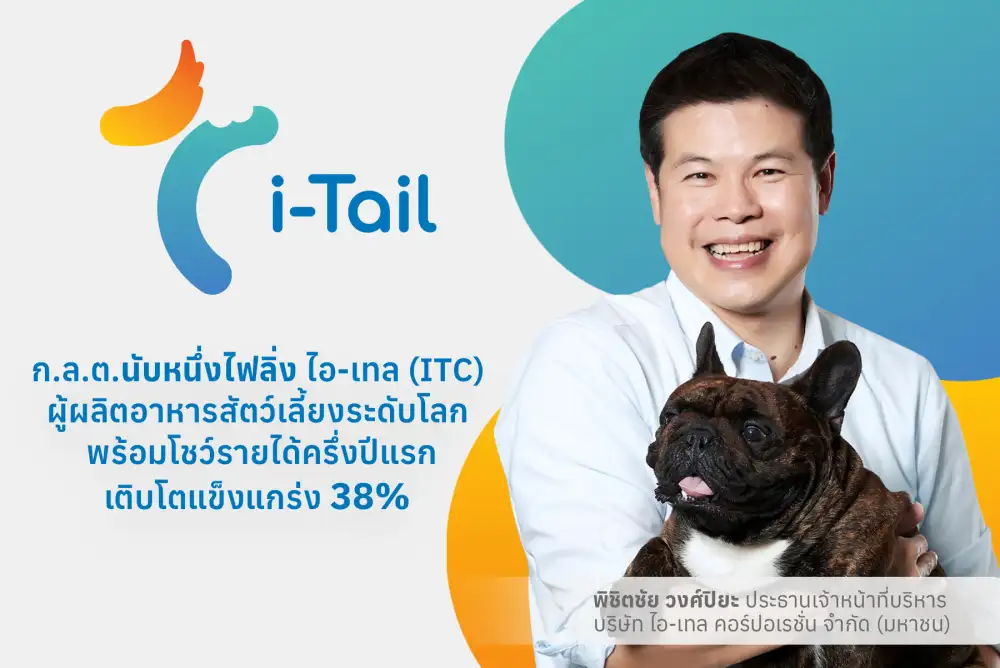 i-Tail

ก.ล.ต.นับหนึ่งไฟลิ่ง ไอ-เทล (ITC) ผู้ผลิตอาหารสัตว์เลี้ยงระดับโลก พร้อมโชว์รายได้ครึ่งปีแรก เติบโตแข็งแกร่ง 38%

พิชิตชัย วงศ์ปิยะ ประธานเจ้าหน้าที่บริหาร
บริษัท ไอ-เทล คอร์ปอเรชั่น จำกัด (มหาชน)